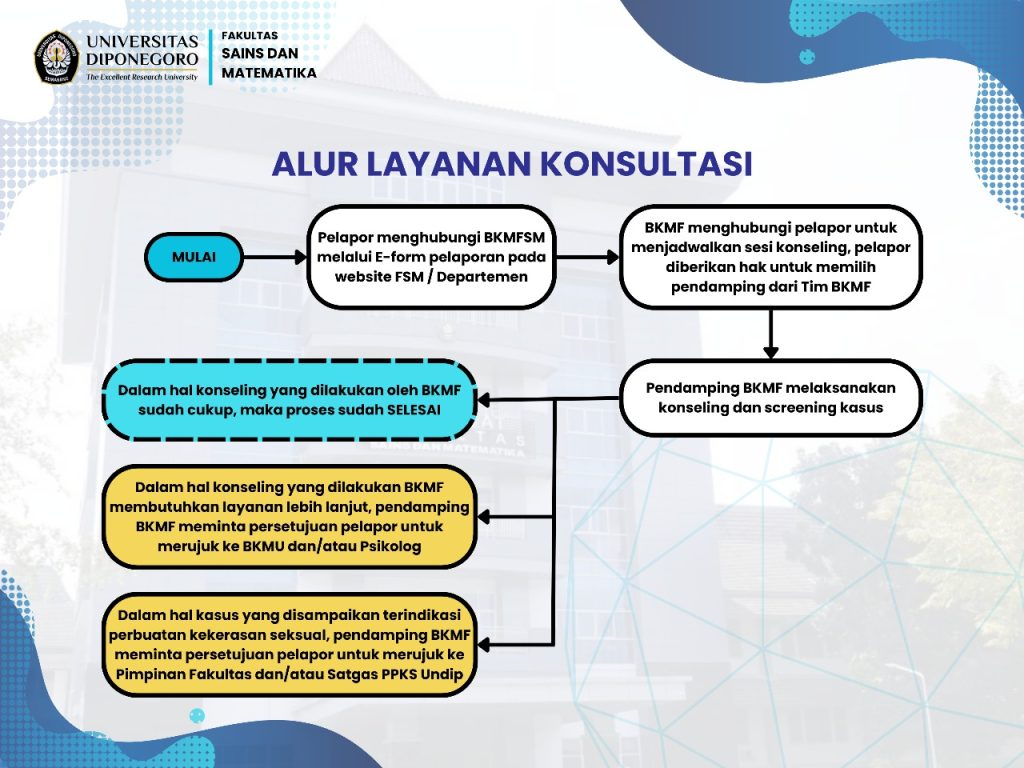 UNIVERSITAS DIPONEGORO
The Excellent Research University

FAKULTAS
SAINS DAN
MATEMATIKA

ALUR LAYANAN KONSULTASI

MULAI

Pelapor menghubungi BKMFSM melalui E-form pelaporan pada website FSM / Departemen

BKMF menghubungi pelapor untuk menjadwalkan sesi konseling, pelapor diberikan hak untuk memilih pendamping dari Tim BKMF

Pendamping BKMF melaksanakan konseling dan screening kasus

Dalam hal konseling yang dilakukan oleh BKMF sudah cukup, maka proses sudah SELESAI

Dalam hal konseling yang dilakukan BKMF membutuhkan layanan lebih lanjut, pendamping BKMF meminta persetujuan pelapor untuk merujuk ke BKMU dan/atau Psikolog

Dalam hal kasus yang disampaikan terindikasi perbuatan kekerasan seksual, pendamping BKMF meminta persetujuan pelapor untuk merujuk ke Pimpinan Fakultas dan/atau Satgas PPKS Undip